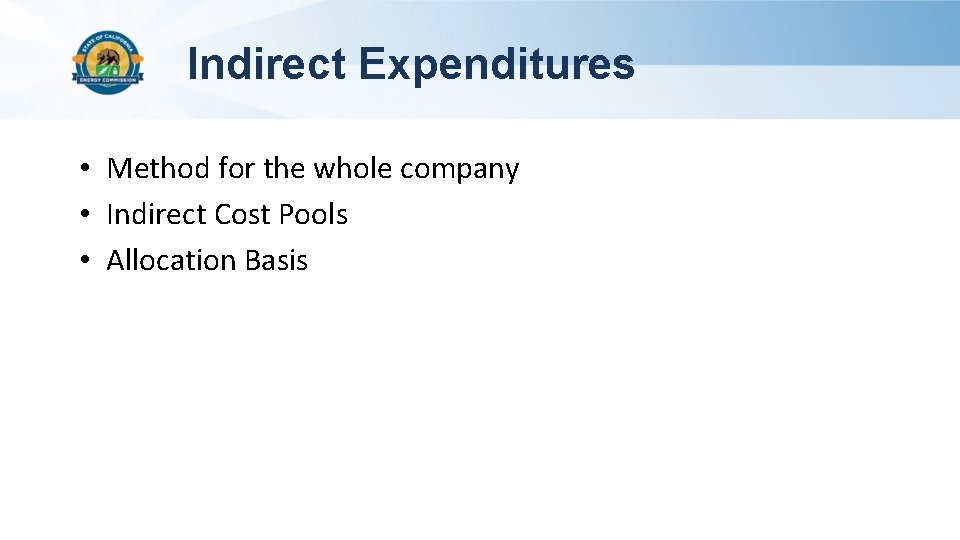 STATE OF CALIFORNIA
ENERGY COMMISSION

Indirect Expenditures

• Method for the whole company
• Indirect Cost Pools
• Allocation Basis